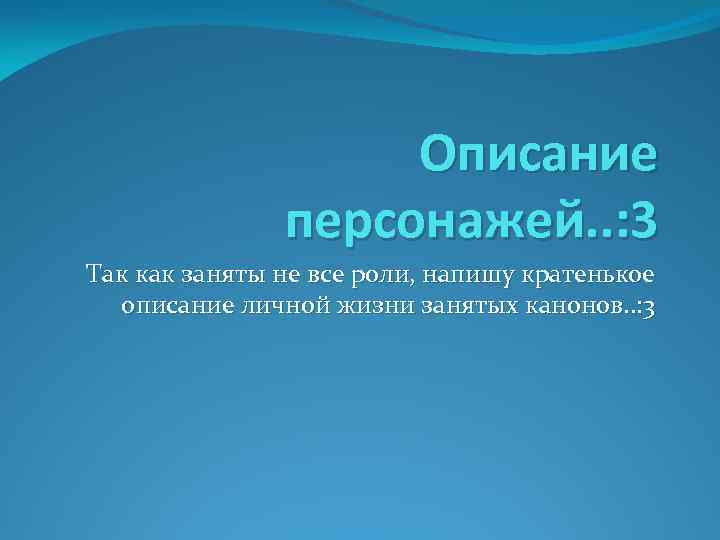 Описание персонажей..:3

Так как заняты не все роли, напишу кратенькое описание личной жизни занятых канонов..:3